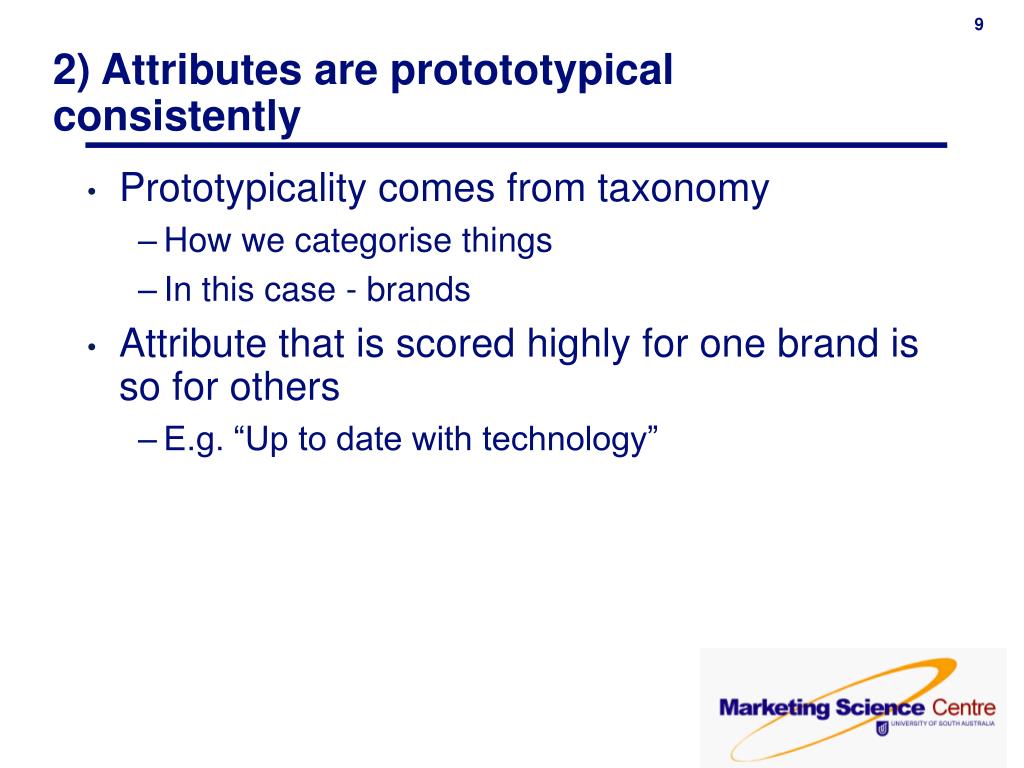 9

2) Attributes are protototypical consistently

• Prototypicality comes from taxonomy
– How we categorise things
– In this case - brands
• Attribute that is scored highly for one brand is so for others
– E.g. “Up to date with technology”

Marketing Science Centre
UNIVERSITY OF SOUTH AUSTRALIA